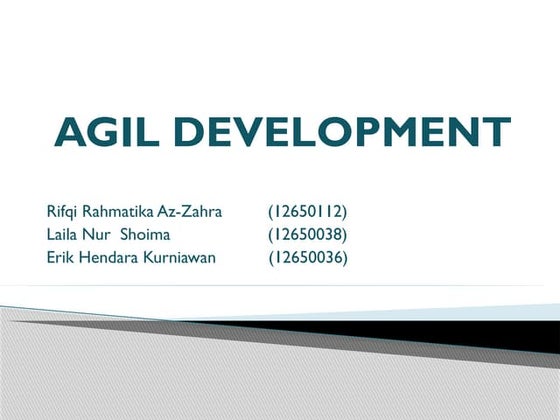 AGIL DEVELOPMENT

Rifqi Rahmatika Az-Zahra (12650112)
Laila Nur Shoima (12650038)
Erik Hendara Kurniawan (12650036)